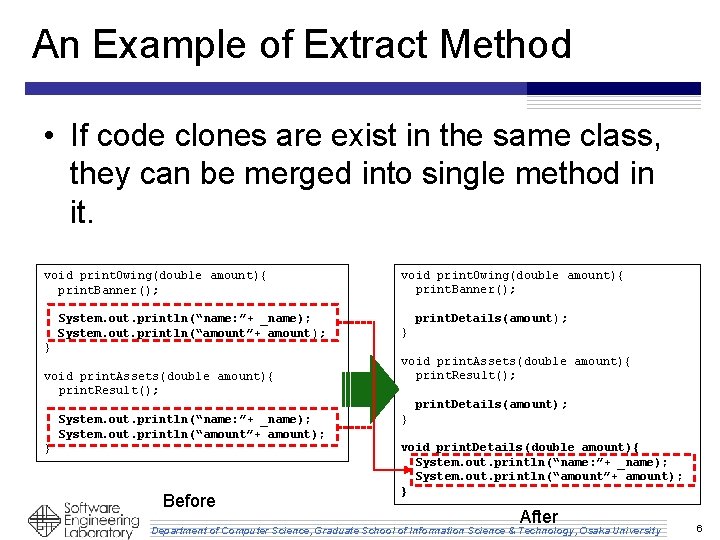 An Example of Extract Method

• If code clones are exist in the same class, they can be merged into single method in it.

void printOwing(double amount){
  printBanner();

  System.out.println("name:"+ _name);
  System.out.println("amount"+ amount);
}

void printAssets(double amount){
  printResult();

  System.out.println("name:"+ _name);
  System.out.println("amount"+ amount);
}

Before

void printOwing(double amount){
  printBanner();

  printDetails(amount);
}

void printAssets(double amount){
  printResult();

  printDetails(amount);
}

void printDetails(double amount){
  System.out.println("name:"+ _name);
  System.out.println("amount"+ amount);
}

After

Software Engineering Laboratory

Department of Computer Science, Graduate School of Information Science & Technology, Osaka University

6